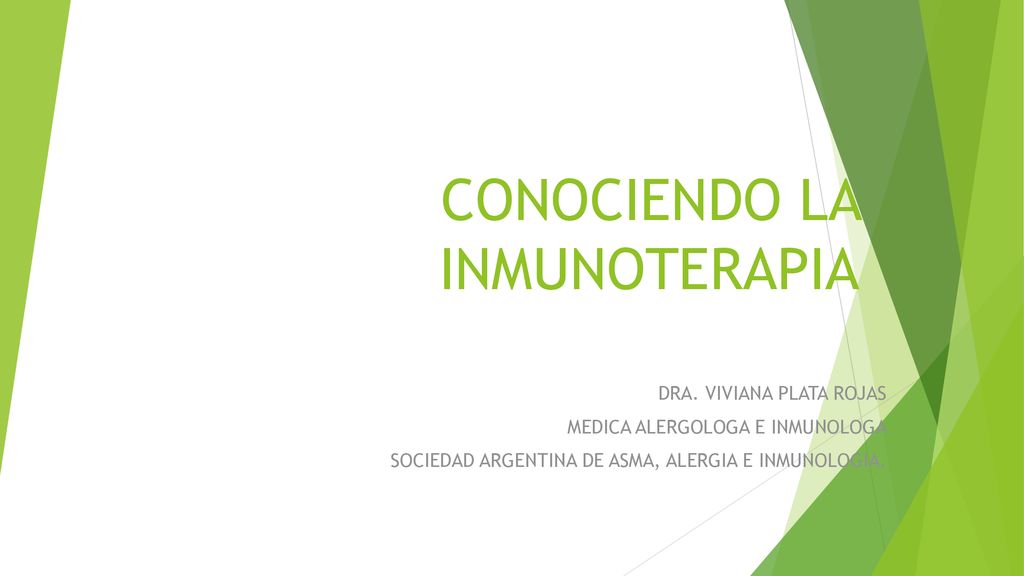 CONOCIENDO LA INMUNOTERAPIA

DRA. VIVIANA PLATA ROJAS

MEDICA ALERGOLOGA E INMUNOLOGA

SOCIEDAD ARGENTINA DE ASMA, ALERGIA E INMUNOLOGIA.